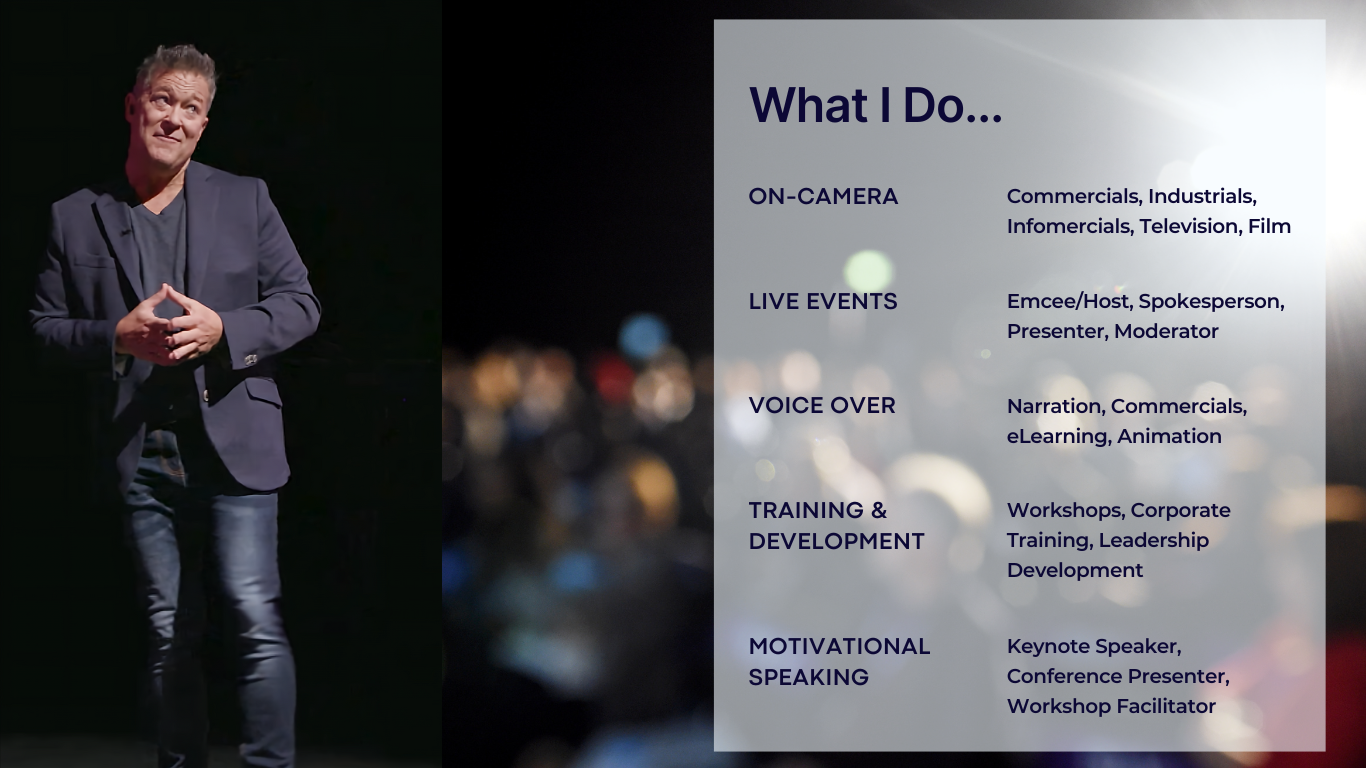 What I Do...

ON-CAMERA

Commercials, Industrials, Infomercials, Television, Film

LIVE EVENTS

Emcee/Host, Spokesperson, Presenter, Moderator

VOICE OVER

Narration, Commercials, eLearning, Animation

TRAINING & DEVELOPMENT

Workshops, Corporate Training, Leadership Development

MOTIVATIONAL SPEAKING

Keynote Speaker, Conference Presenter, Workshop Facilitator